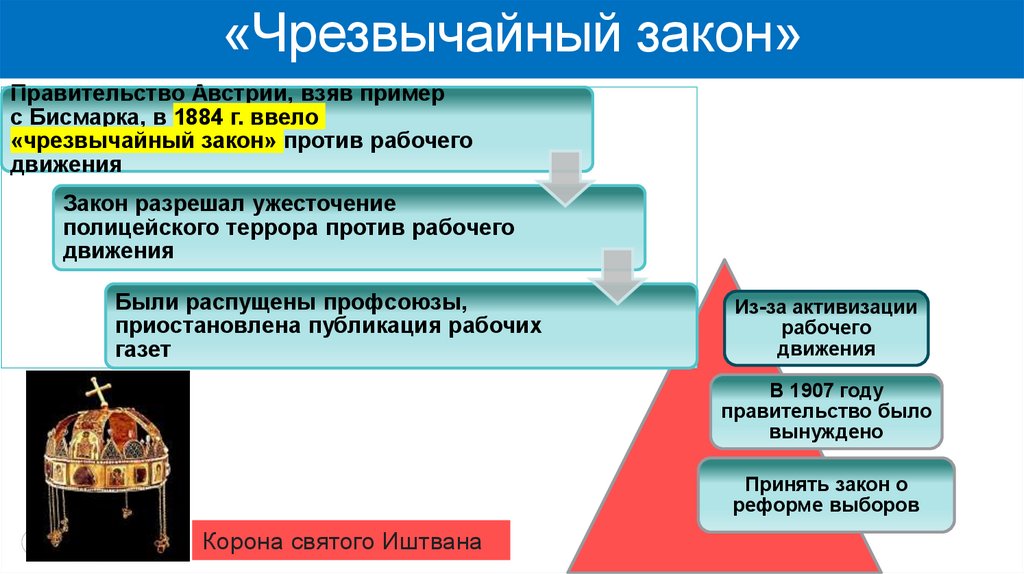 «Чрезвычайный закон»

Правительство Австрии, взяв пример с Бисмарка, в 1884 г. ввело «чрезвычайный закон» против рабочего движения

Закон разрешал ужесточение полицейского террора против рабочего движения

Были распущены профсоюзы, приостановлена публикация рабочих газет

Из-за активизации рабочего движения

В 1907 году правительство было вынуждено

Принять закон о реформе выборов

Корона святого Иштвана